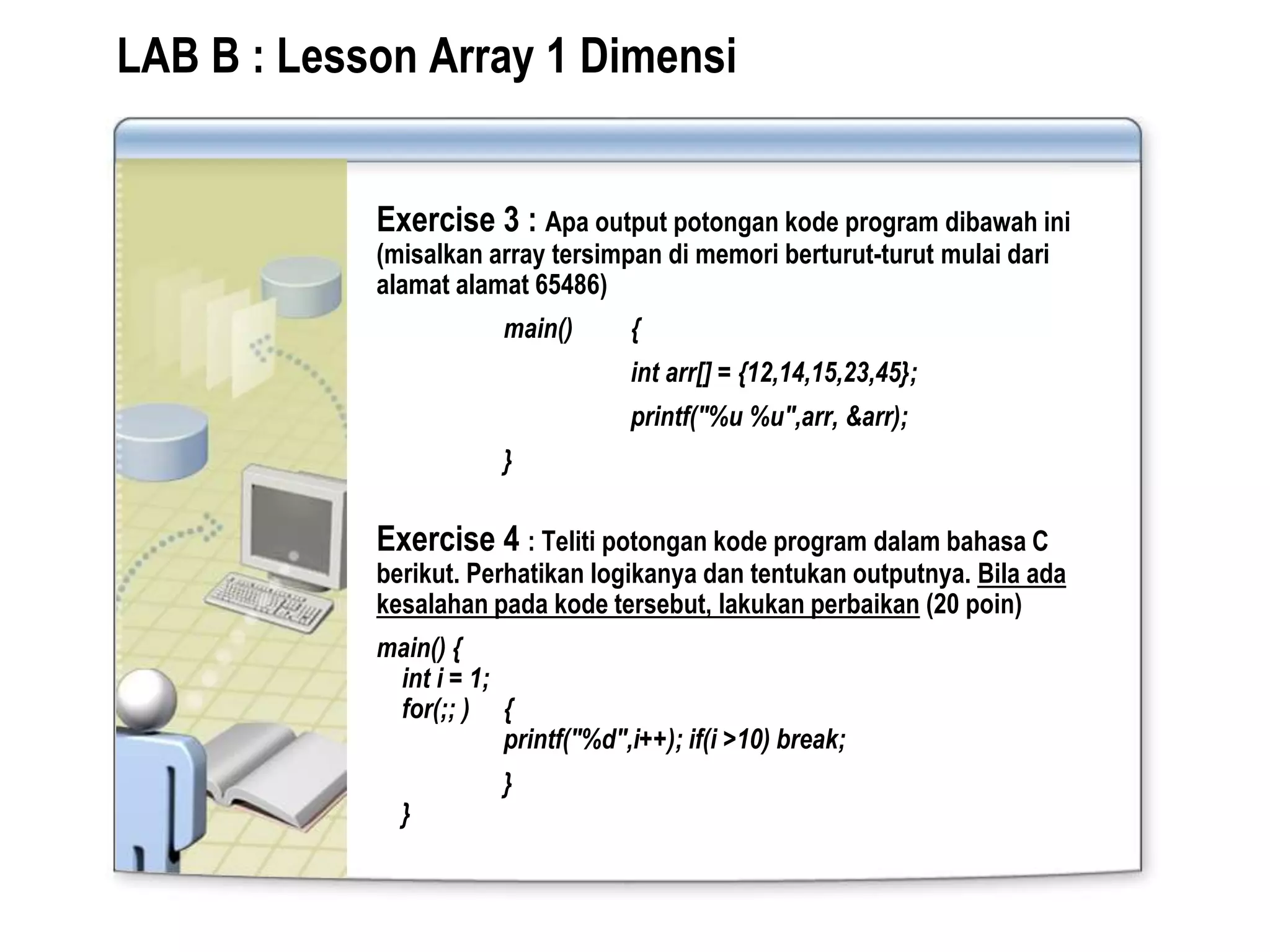 LAB B : Lesson Array 1 Dimensi

Exercise 3 : Apa output potongan kode program dibawah ini (misalkan array tersimpan di memori berturut-turut mulai dari alamat alamat 65486)

main() {
int arr[] = {12,14,15,23,45};
printf("%u %u",arr, &arr);
}

Exercise 4 : Teliti potongan kode program dalam bahasa C berikut. Perhatikan logikanya dan tentukan outputnya. Bila ada kesalahan pada kode tersebut, lakukan perbaikan (20 poin)

main() {
int i = 1;
for(;; ) {
printf("%d",i++); if(i >10) break;
}
}